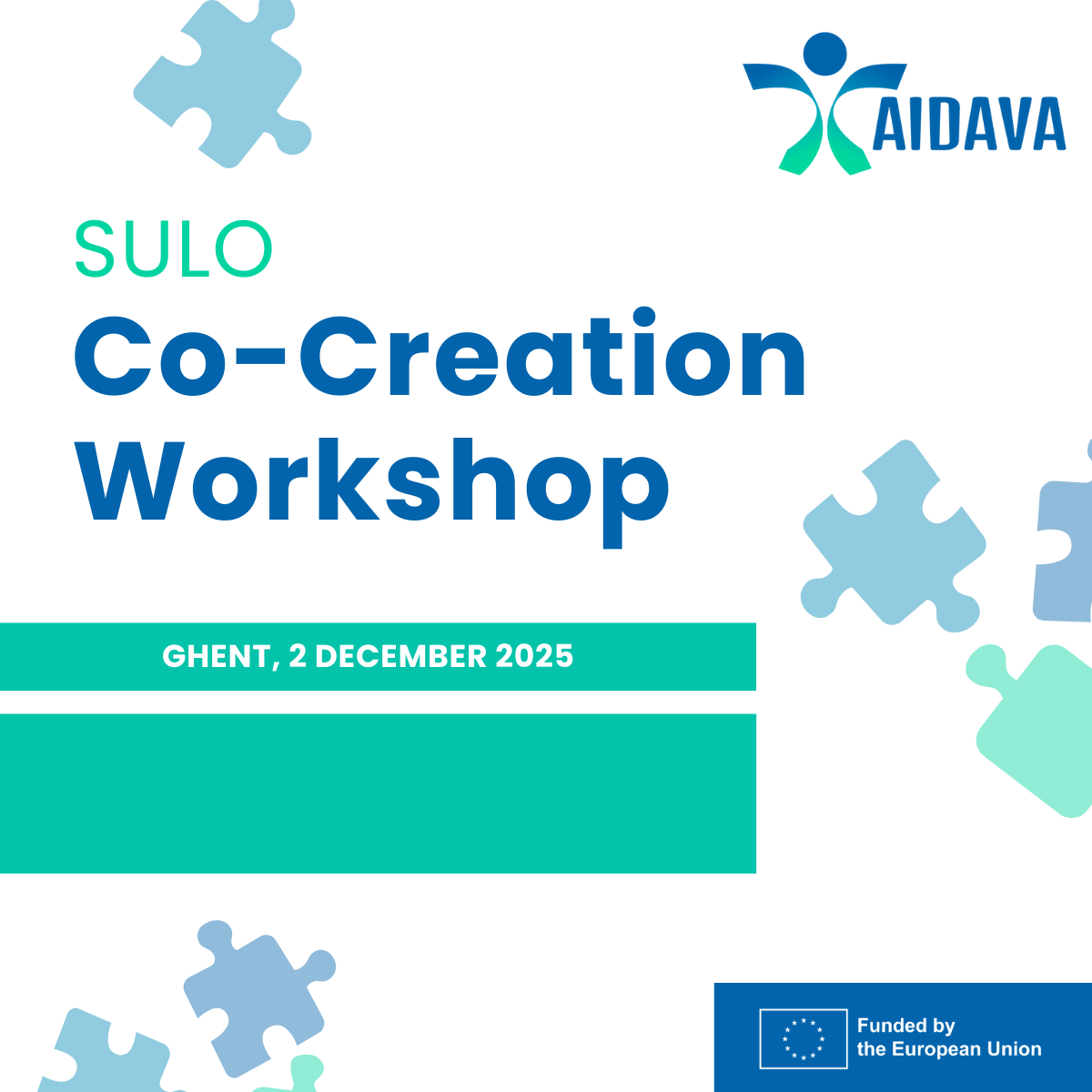 AIDAVA

SULO
Co-Creation Workshop

GHENT, 2 DECEMBER 2025

Funded by the European Union